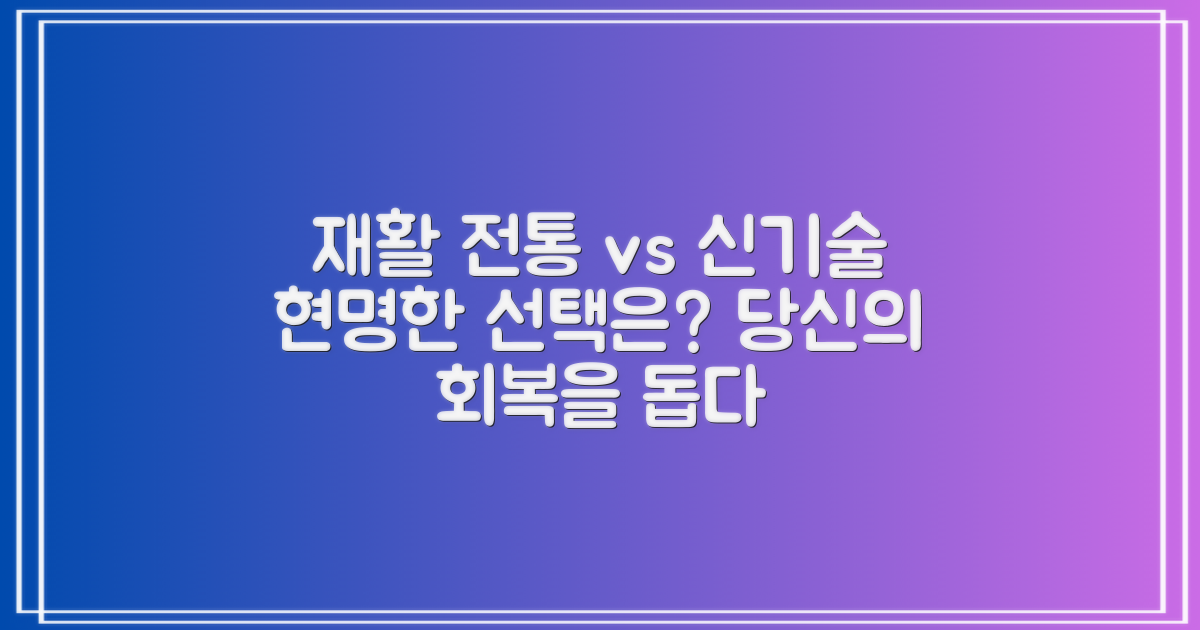 재활 전통 vs 신기술 현명한 선택은? 당신의 회복을 돕다